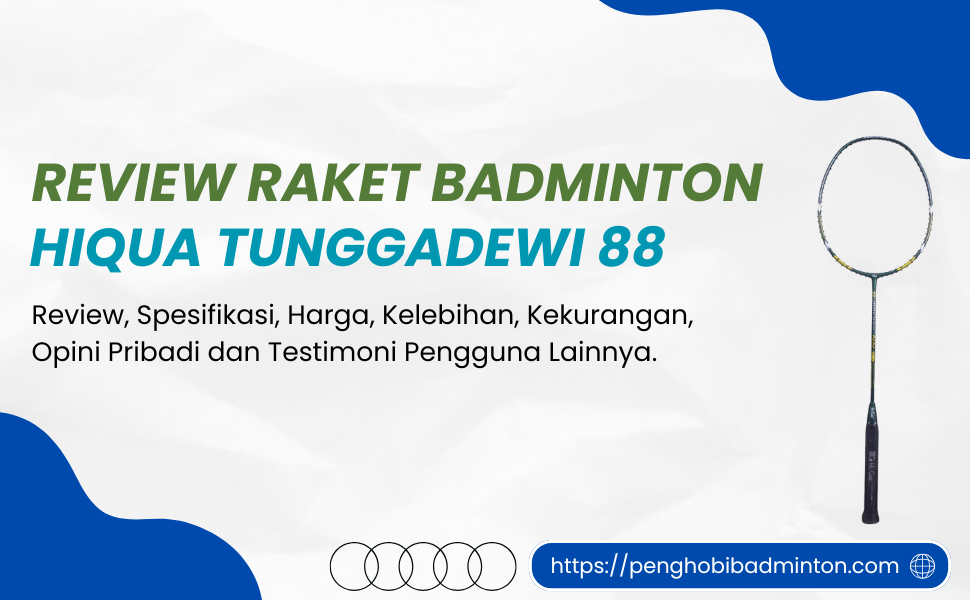 REVIEW RAKET BADMINTON
HIQUA TUNGGADEWI 88

Review, Spesifikasi, Harga, Kelebihan, Kekurangan, Opini Pribadi dan Testimoni Pengguna Lainnya.

https://penghobibadminton.com